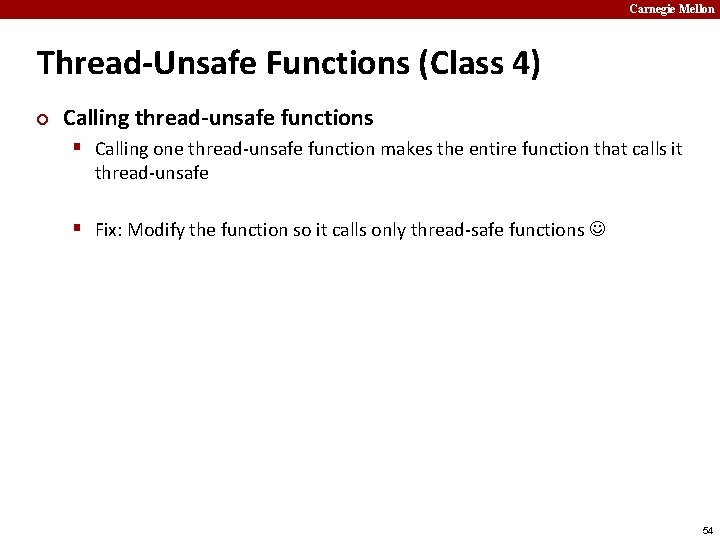 Carnegie Mellon

Thread-Unsafe Functions (Class 4)

Calling thread-unsafe functions

Calling one thread-unsafe function makes the entire function that calls it thread-unsafe

Fix: Modify the function so it calls only thread-safe functions ☺

54